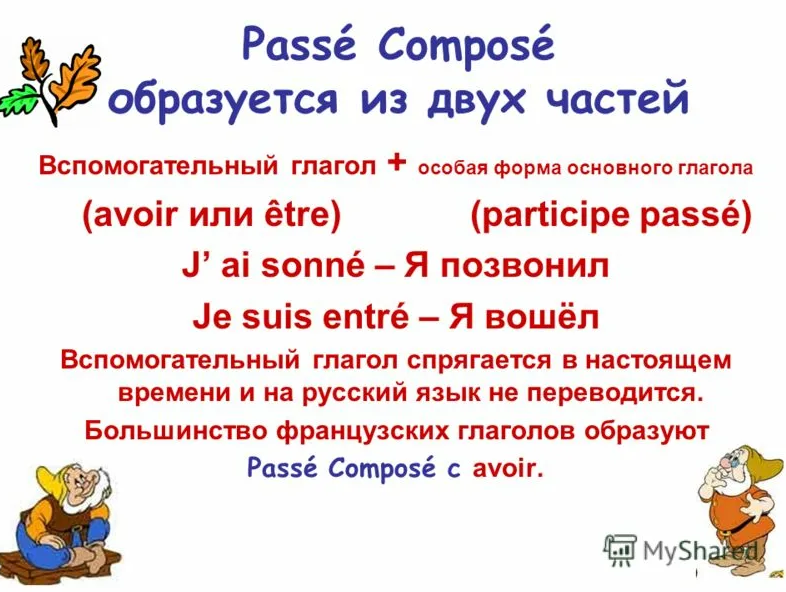 Passé Composé
образуется из двух частей

Вспомогательный глагол + особая форма основного глагола
(avoir или être) (participe passé)

J' ai sonné – Я позвонил

Je suis entré – Я вошёл

Вспомогательный глагол спрягается в настоящем времени и на русский язык не переводится.

Большинство французских глаголов образуют Passé Composé с avoir.

MyShared